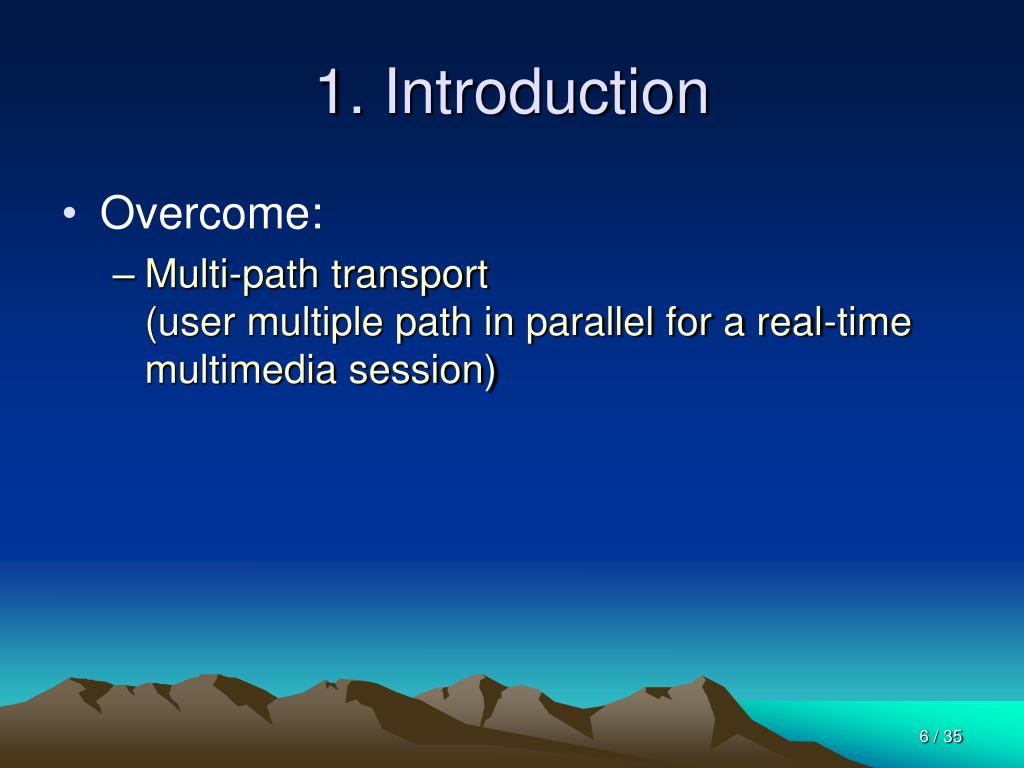 1. Introduction

• Overcome:

– Multi-path transport
(user multiple path in parallel for a real-time multimedia session)

6 / 35